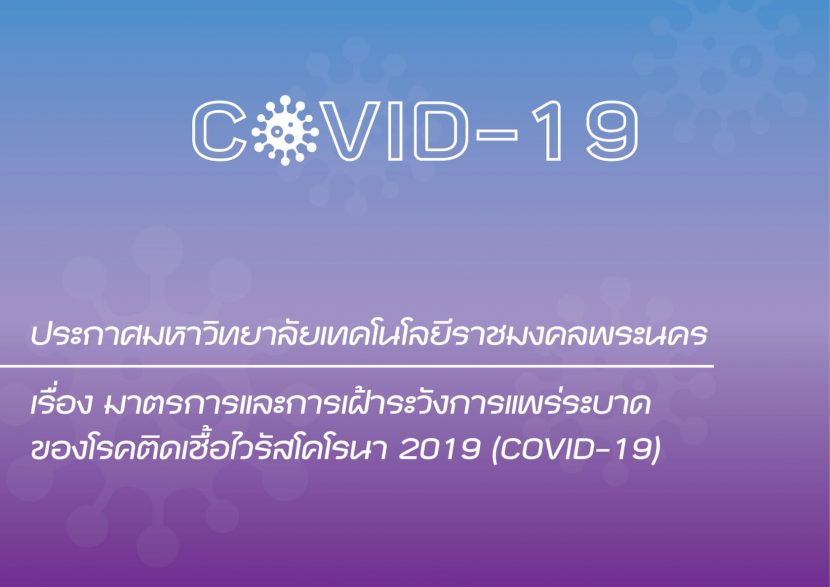 COVID-19

ประกาศมหาวิทยาลัยเทคโนโลยีราชมงคลพระนคร

เรื่อง มาตรการและการเฝ้าระวังการแพร่ระบาดของโรคติดเชื้อไวรัสโคโรนา 2019 (COVID-19)